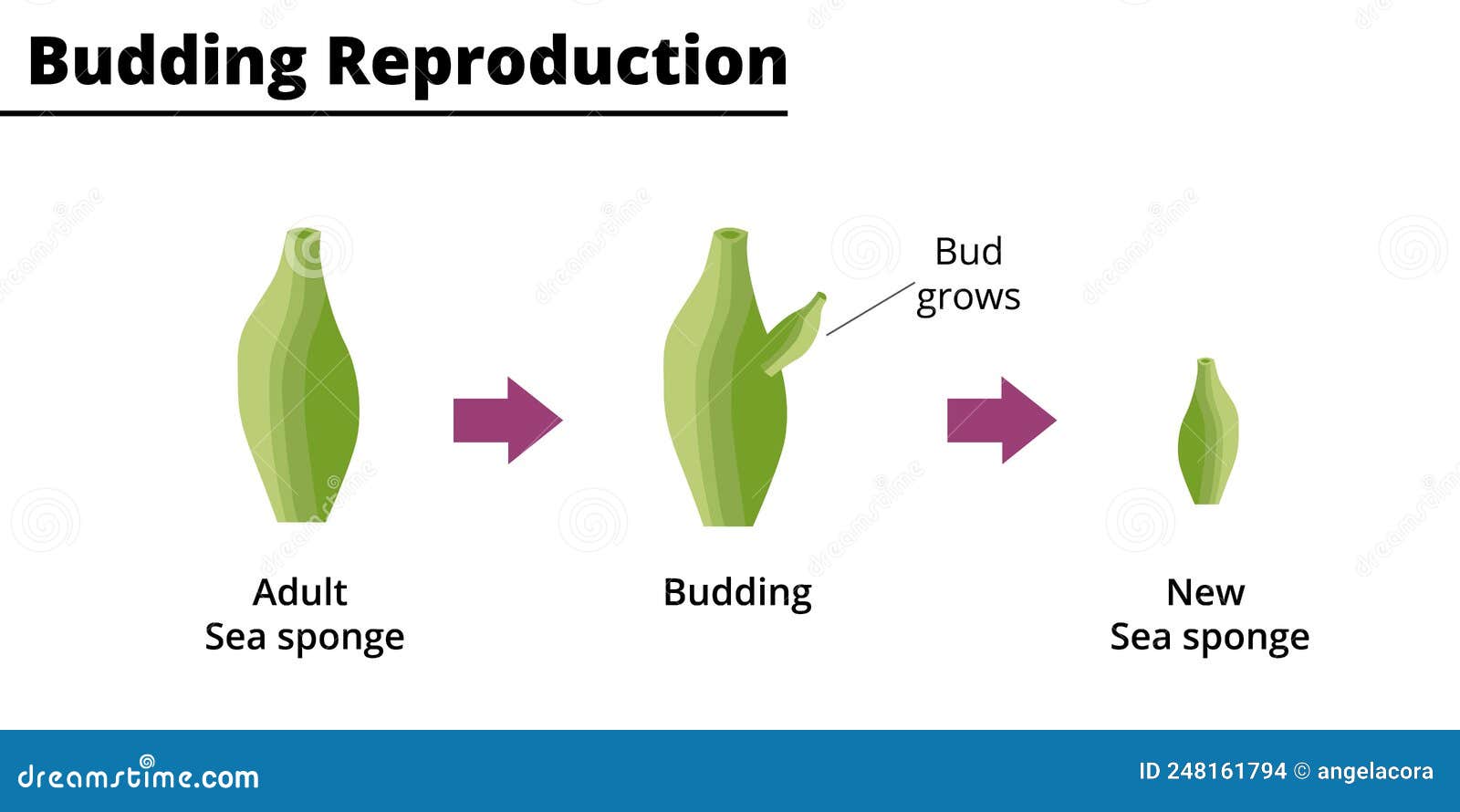 Budding Reproduction

Bud grows

Adult Sea sponge

Budding

New Sea sponge

dreamstime.com

ID 248161794 © angelacora